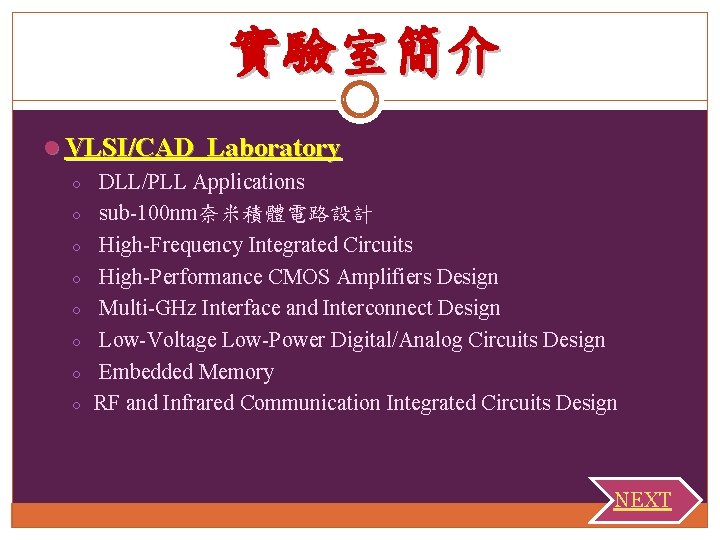 實驗室簡介

VLSI/CAD Laboratory

DLL/PLL Applications

sub-100nm奈米積體電路設計

High-Frequency Integrated Circuits

High-Performance CMOS Amplifiers Design

Multi-GHz Interface and Interconnect Design

Low-Voltage Low-Power Digital/Analog Circuits Design

Embedded Memory

RF and Infrared Communication Integrated Circuits Design

NEXT